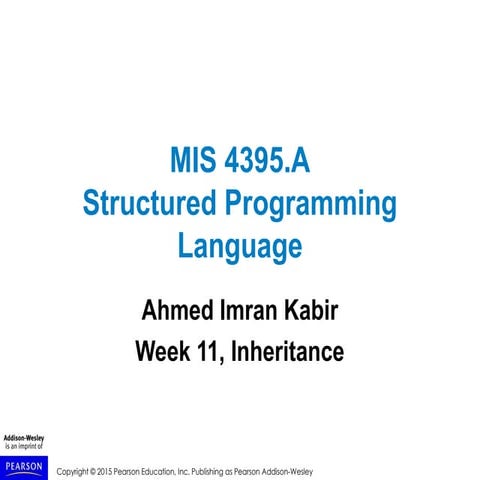 MIS 4395.A
Structured Programming Language

Ahmed Imran Kabir
Week 11, Inheritance

Addison-Wesley is an imprint of

PEARSON

Copyright © 2015 Pearson Education, Inc. Publishing as Pearson Addison-Wesley